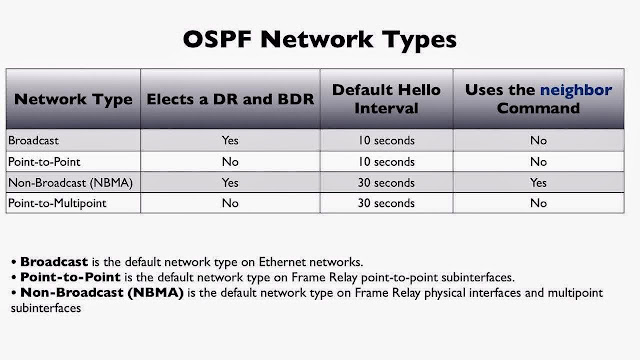 OSPF Network Types

| Network Type | Elects a DR and BDR | Default Hello Interval | Uses the neighbor Command |
|---|---|---|---|
| Broadcast | Yes | 10 seconds | No |
| Point-to-Point | No | 10 seconds | No |
| Non-Broadcast (NBMA) | Yes | 30 seconds | Yes |
| Point-to-Multipoint | No | 30 seconds | No |

• Broadcast is the default network type on Ethernet networks.
• Point-to-Point is the default network type on Frame Relay point-to-point subinterfaces.
• Non-Broadcast (NBMA) is the default network type on Frame Relay physical interfaces and multipoint subinterfaces